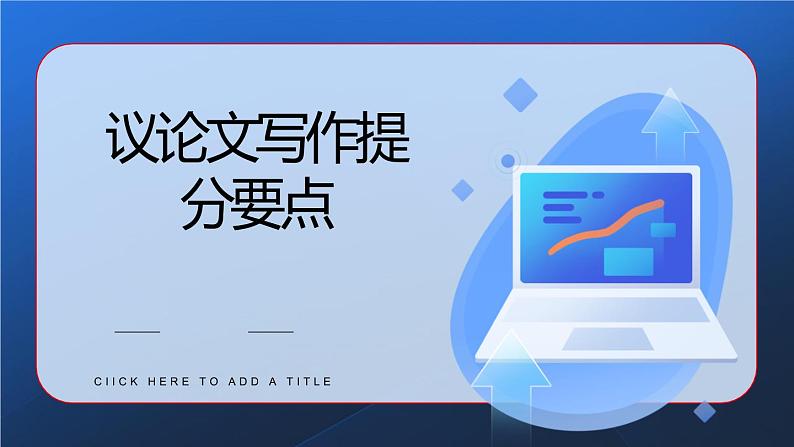 议论文写作提分要点

CIICK HERE TO ADD A TITLE